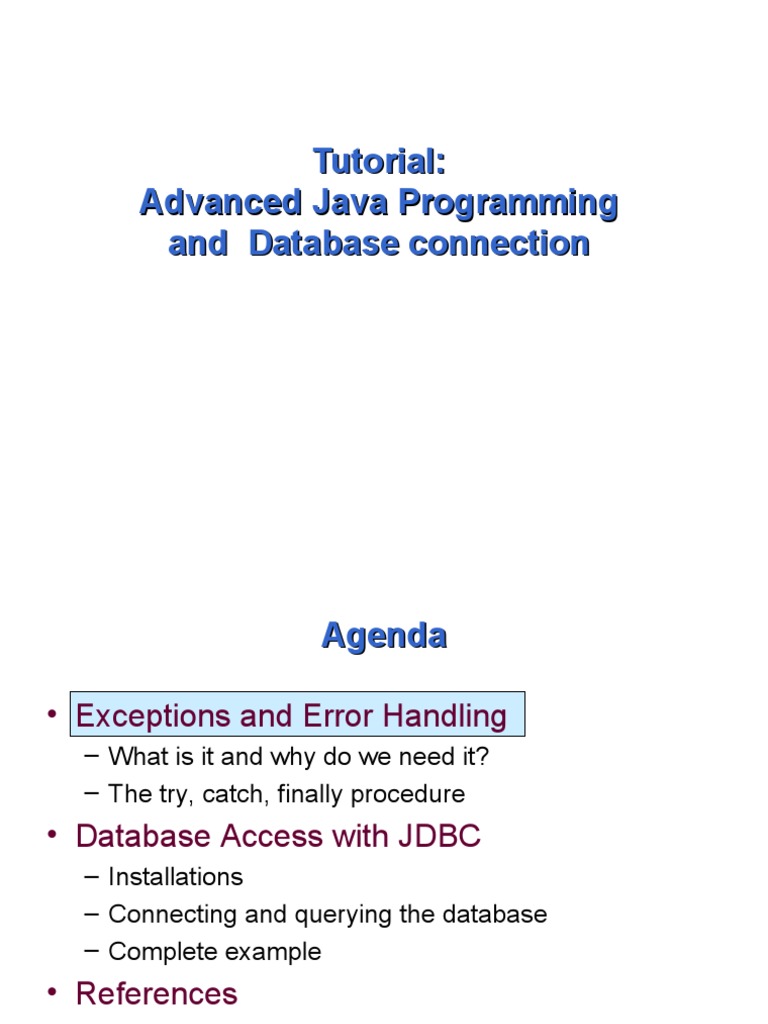 Tutorial:
Advanced Java Programming and Database connection

Agenda

• Exceptions and Error Handling
– What is it and why do we need it?
– The try, catch, finally procedure
• Database Access with JDBC
– Installations
– Connecting and querying the database
– Complete example
• References